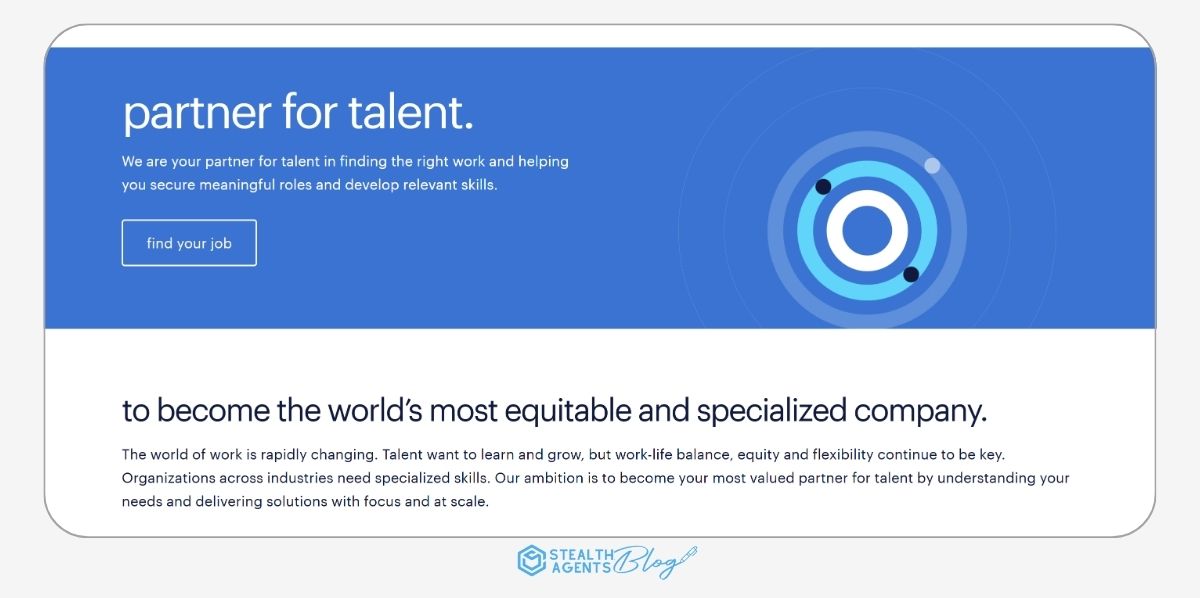 partner for talent.

We are your partner for talent in finding the right work and helping you secure meaningful roles and develop relevant skills.

find your job

to become the world's most equitable and specialized company.

The world of work is rapidly changing. Talent want to learn and grow, but work-life balance, equity and flexibility continue to be key. Organizations across industries need specialized skills. Our ambition is to become your most valued partner for talent by understanding your needs and delivering solutions with focus and at scale.

STEALTH AGENTS Blog